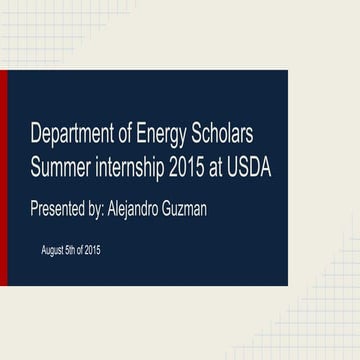 Department of Energy Scholars Summer internship 2015 at USDA

Presented by: Alejandro Guzman

August 5th of 2015